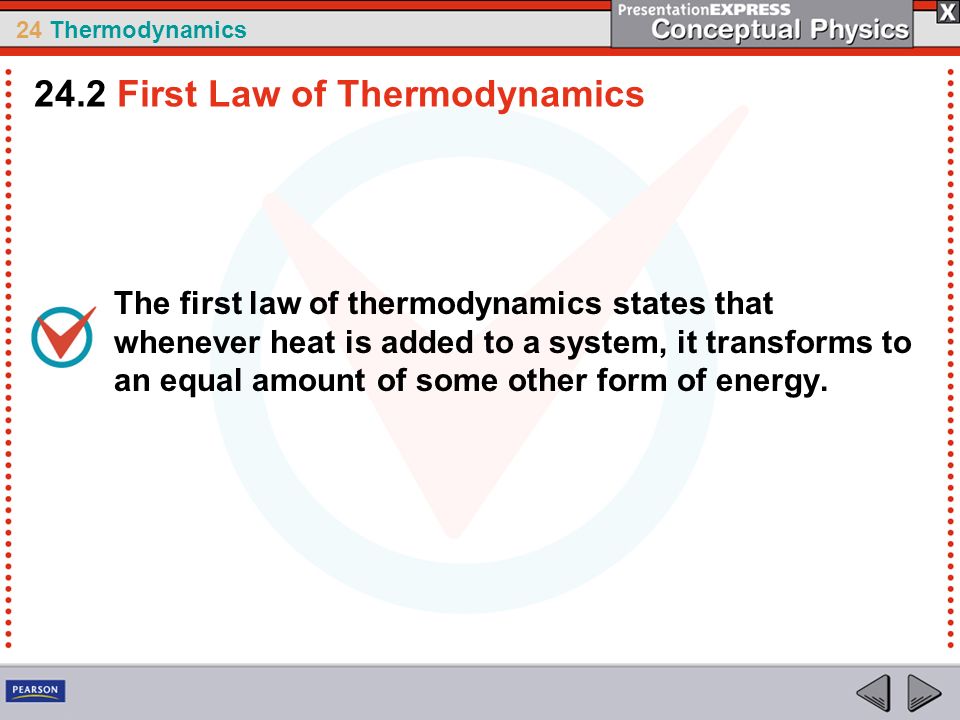 24 Thermodynamics

PresentationEXPRESS
Conceptual Physics

X

24.2 First Law of Thermodynamics

The first law of thermodynamics states that whenever heat is added to a system, it transforms to an equal amount of some other form of energy.

PEARSON